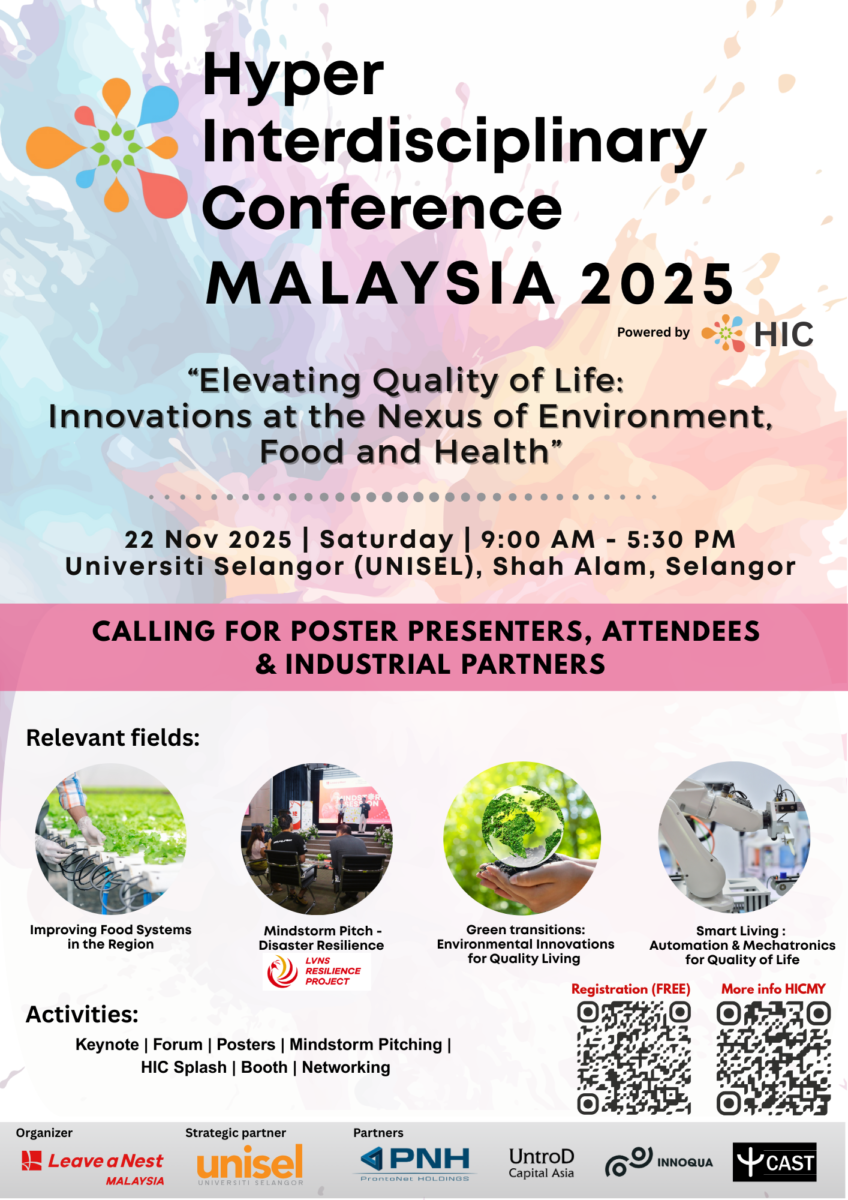 Hyper Interdisciplinary Conference
MALAYSIA 2025

Powered by HIC

"Elevating Quality of Life: Innovations at the Nexus of Environment, Food and Health"

22 Nov 2025 | Saturday | 9:00 AM - 5:30 PM
Universiti Selangor (UNISEL), Shah Alam, Selangor

CALLING FOR POSTER PRESENTERS, ATTENDEES & INDUSTRIAL PARTNERS

Relevant fields:

Improving Food Systems in the Region

Mindstorm Pitch - Disaster Resilience

LVNS RESILIENCE PROJECT

Green transitions: Environmental Innovations for Quality Living

Smart Living : Automation & Mechatronics for Quality of Life

Activities:

Keynote | Forum | Posters | Mindstorm Pitching | HIC Splash | Booth | Networking

Registration (FREE)

More info HICMY

Organizer

Leave a Nest MALAYSIA

Strategic partner

unisel UNIVERSITI SELANGOR

Partners

PNH ProntoNet HOLDINGS

UntroD Capital Asia

INNOQUA

CAST